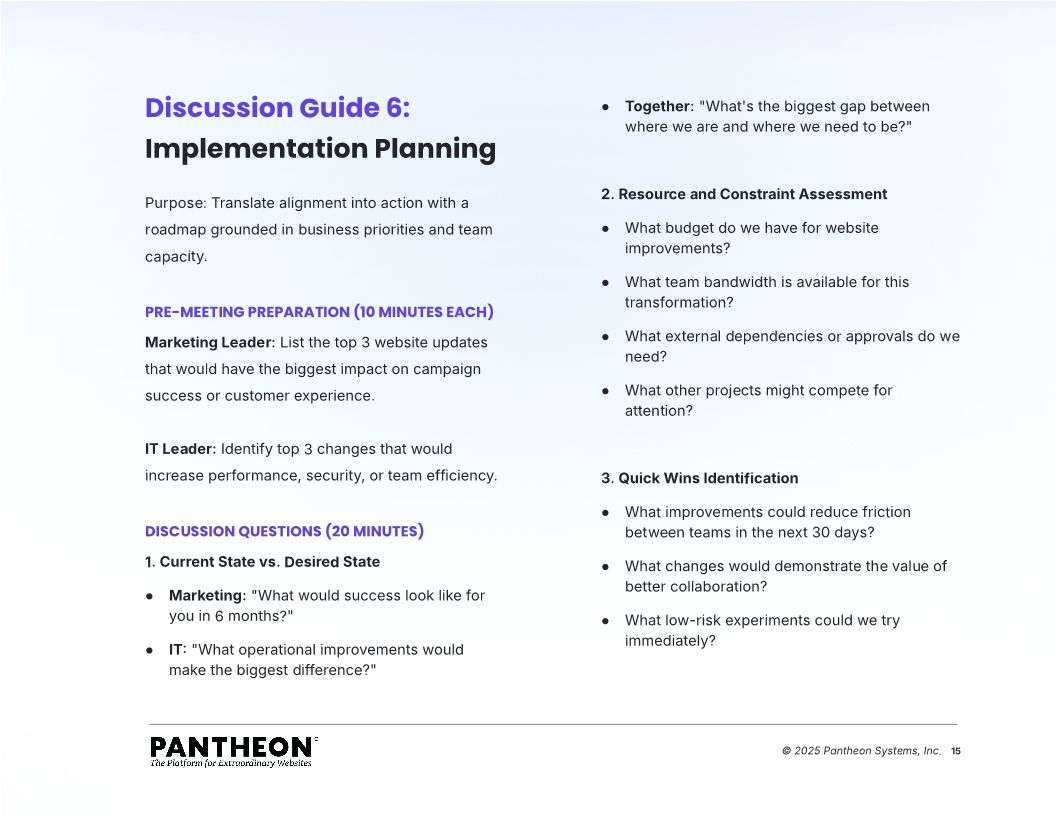 Discussion Guide 6:
Implementation Planning

Purpose: Translate alignment into action with a roadmap grounded in business priorities and team capacity.

PRE-MEETING PREPARATION (10 MINUTES EACH)

Marketing Leader: List the top 3 website updates that would have the biggest impact on campaign success or customer experience.

IT Leader: Identify top 3 changes that would increase performance, security, or team efficiency.

DISCUSSION QUESTIONS (20 MINUTES)

1. Current State vs. Desired State

● Marketing: "What would success look like for you in 6 months?"

● IT: "What operational improvements would make the biggest difference?"

● Together: "What's the biggest gap between where we are and where we need to be?"

2. Resource and Constraint Assessment

● What budget do we have for website improvements?

● What team bandwidth is available for this transformation?

● What external dependencies or approvals do we need?

● What other projects might compete for attention?

3. Quick Wins Identification

● What improvements could reduce friction between teams in the next 30 days?

● What changes would demonstrate the value of better collaboration?

● What low-risk experiments could we try immediately?

PANTHEON
The Platform for Extraordinary Websites

© 2025 Pantheon Systems, Inc. 15